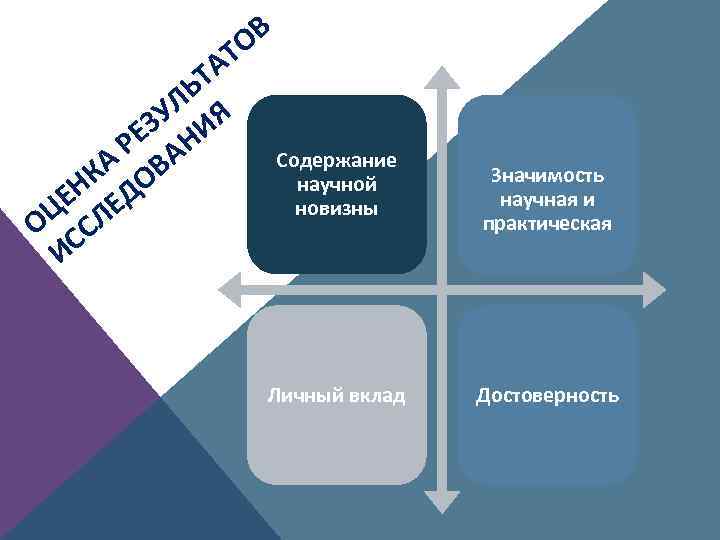 ОЦЕНКА РЕЗУЛЬТАТОВ ИССЛЕДОВАНИЯ

Содержание научной новизны

Значимость научная и практическая

Личный вклад

Достоверность